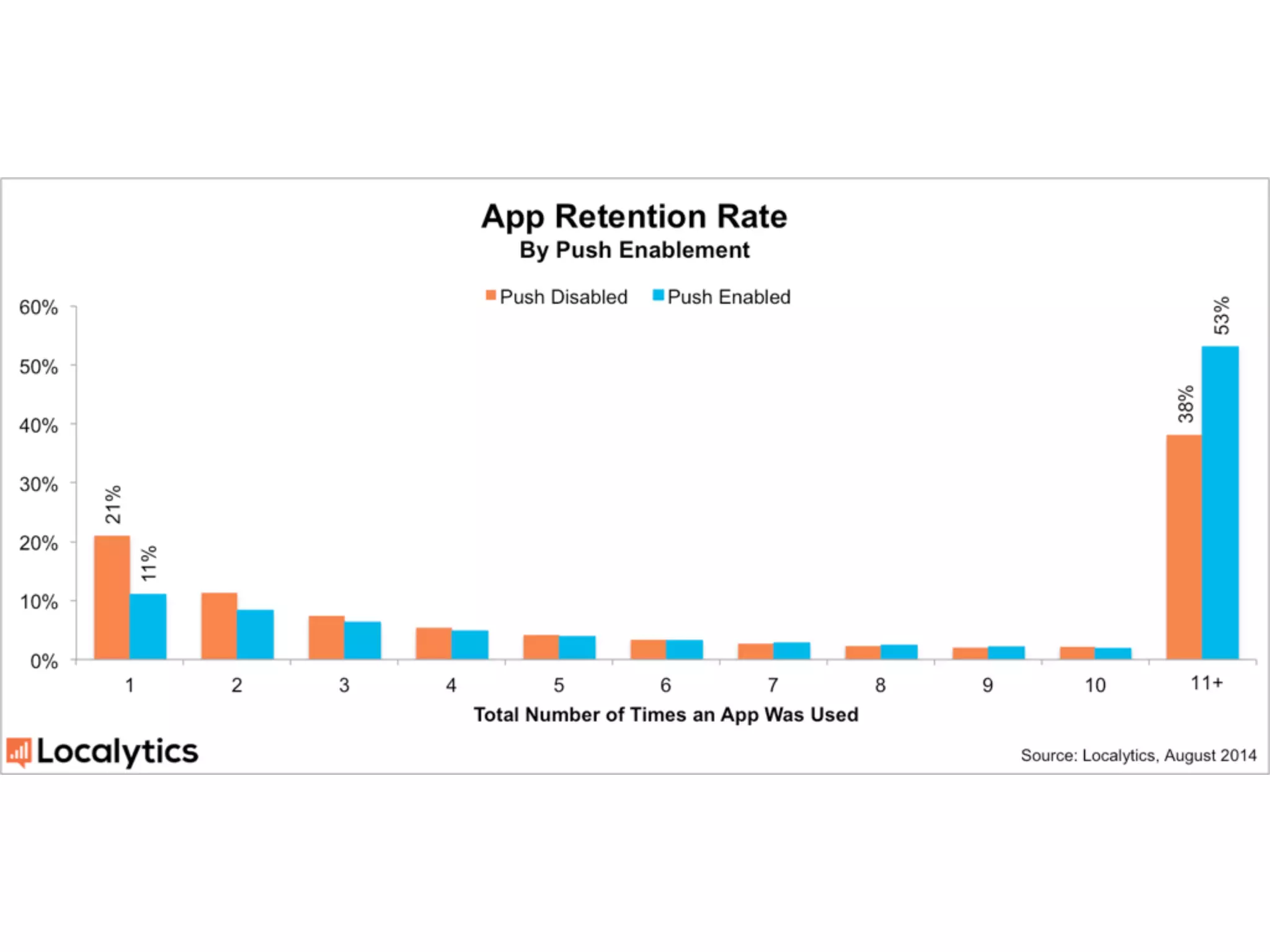 App Retention Rate
By Push Enablement

Push Disabled Push Enabled

60%
50%
40%
30%
20%
10%
0%

21%
11%
38%
53%

1 2 3 4 5 6 7 8 9 10 11+

Total Number of Times an App Was Used

Localytics

Source: Localytics, August 2014